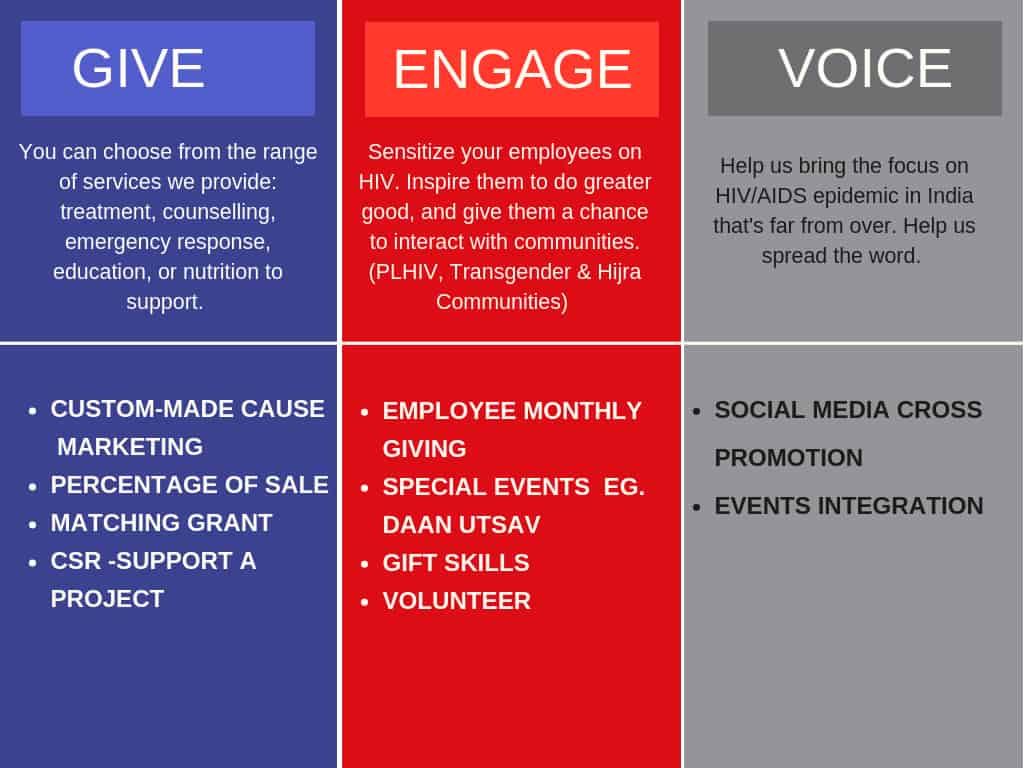 GIVE

You can choose from the range of services we provide: treatment, counselling, emergency response, education, or nutrition to support.

- CUSTOM-MADE CAUSE MARKETING
- PERCENTAGE OF SALE
- MATCHING GRANT
- CSR -SUPPORT A PROJECT

ENGAGE

Sensitize your employees on HIV. Inspire them to do greater good, and give them a chance to interact with communities. (PLHIV, Transgender & Hijra Communities)

- EMPLOYEE MONTHLY GIVING
- SPECIAL EVENTS EG. DAAN UTSAV
- GIFT SKILLS
- VOLUNTEER

VOICE

Help us bring the focus on HIV/AIDS epidemic in India that's far from over. Help us spread the word.

- SOCIAL MEDIA CROSS PROMOTION
- EVENTS INTEGRATION